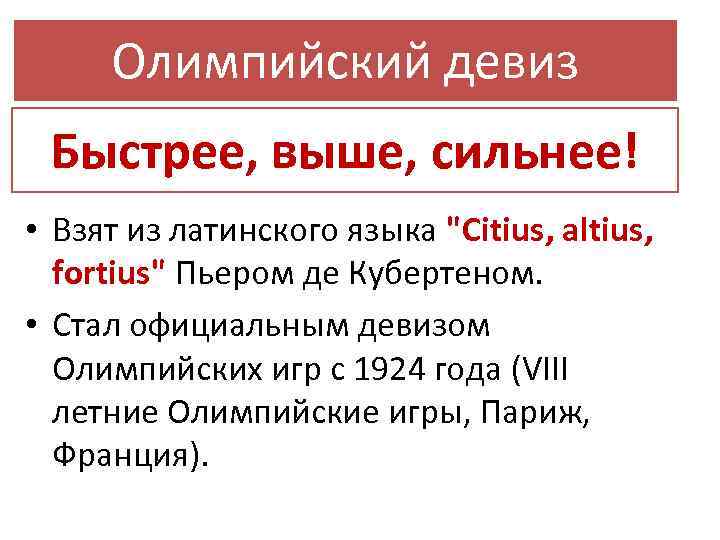 Олимпийский девиз

Быстрее, выше, сильнее!

• Взят из латинского языка "Citius, altius, fortius" Пьером де Кубертеном.

• Стал официальным девизом Олимпийских игр с 1924 года (VIII летние Олимпийские игры, Париж, Франция).